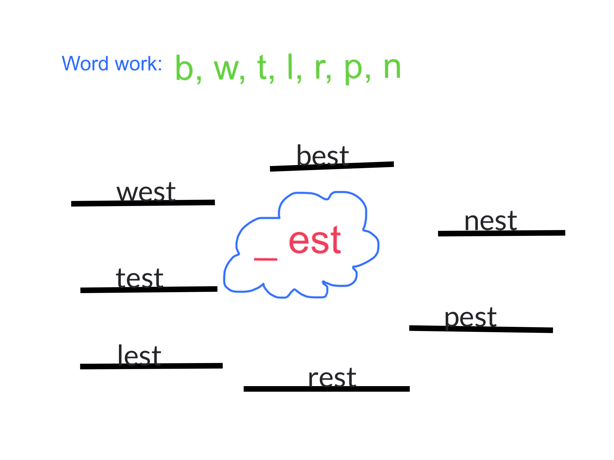 Word work: b, w, t, l, r, p, n

best

west

nest

_ est

test

pest

lest

rest